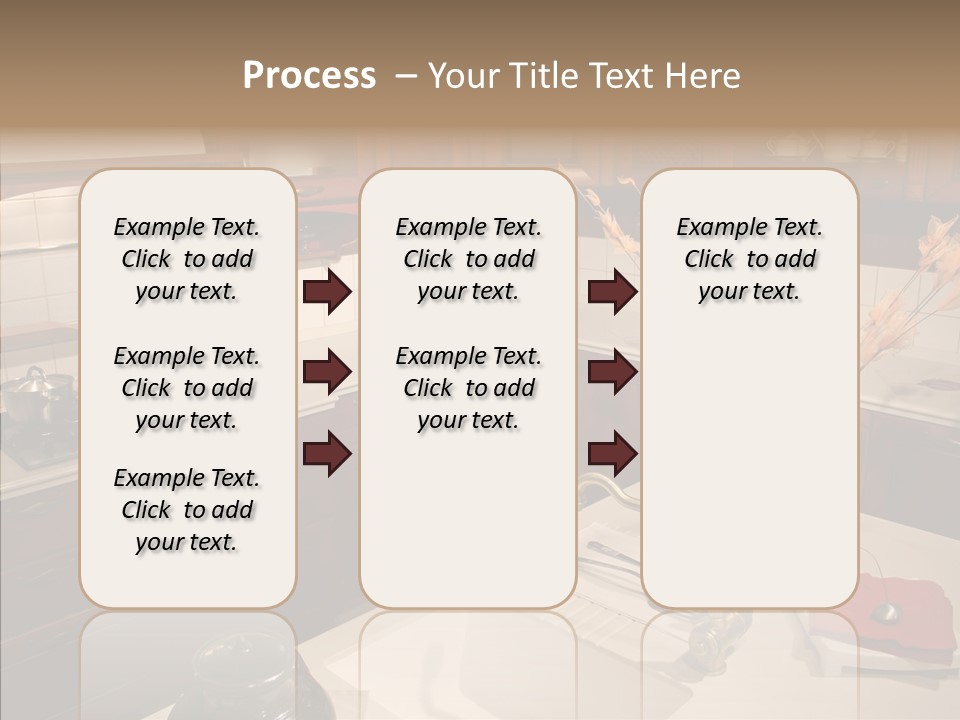 Process – Your Title Text Here

Example Text. Click to add your text.

Example Text. Click to add your text.

Example Text. Click to add your text.

Example Text. Click to add your text.

Example Text. Click to add your text.

Example Text. Click to add your text.